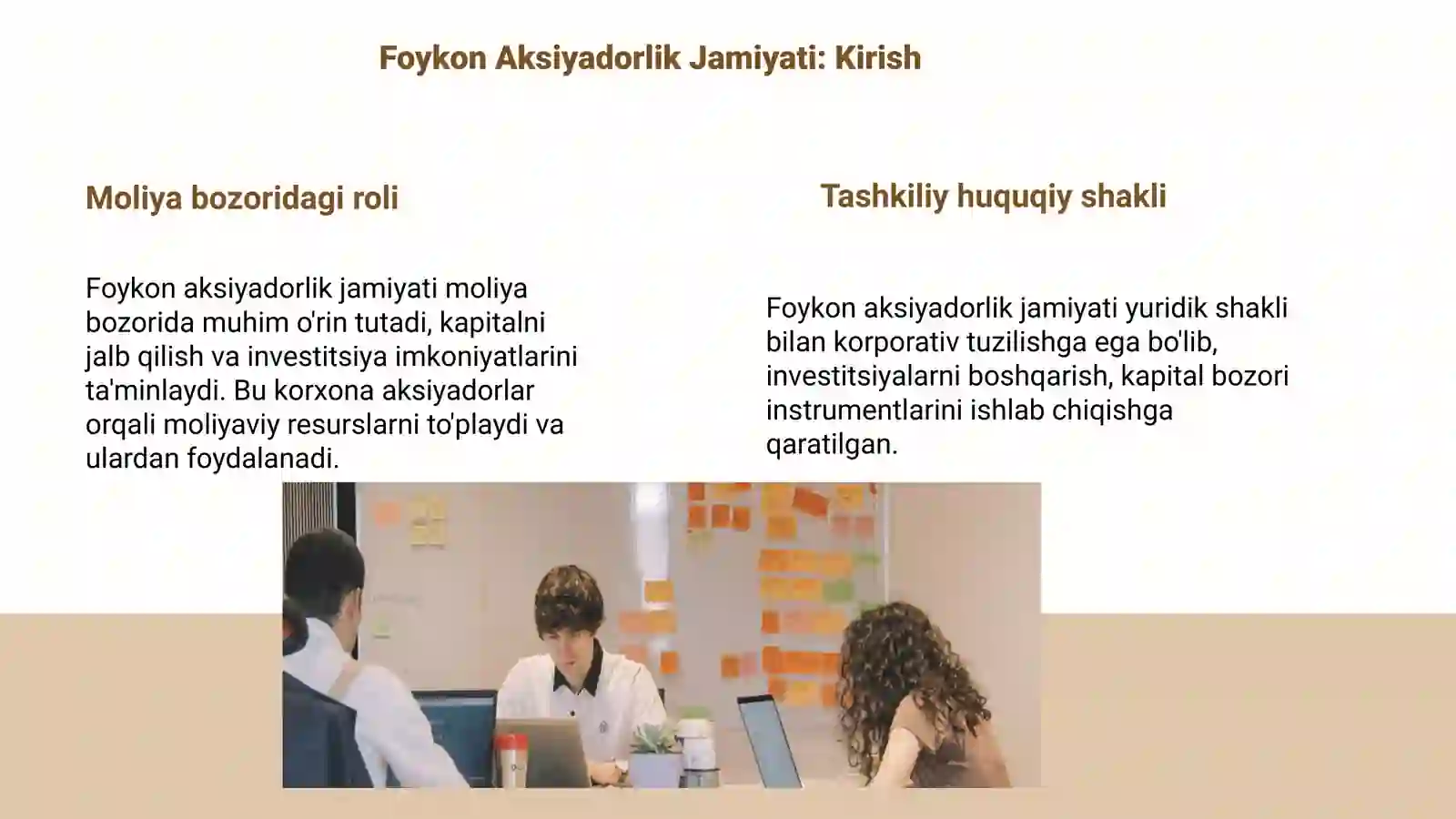 Foykon Aksiyadorlik Jamiyati: Kirish

Moliya bozoridagi roli

Foykon aksiyadorlik jamiyati moliya bozorida muhim o'rin tutadi, kapitalni jalb qilish va investitsiya imkoniyatlarini ta'minlaydi. Bu korxona aksiyadorlar orqali moliyaviy resurslarni to'playdi va ulardan foydalanadi.

Tashkiliy huquqiy shakli

Foykon aksiyadorlik jamiyati yuridik shakli bilan korporativ tuzilishga ega bo'lib, investitsiyalarni boshqarish, kapital bozori instrumentlarini ishlab chiqishga qaratilgan.